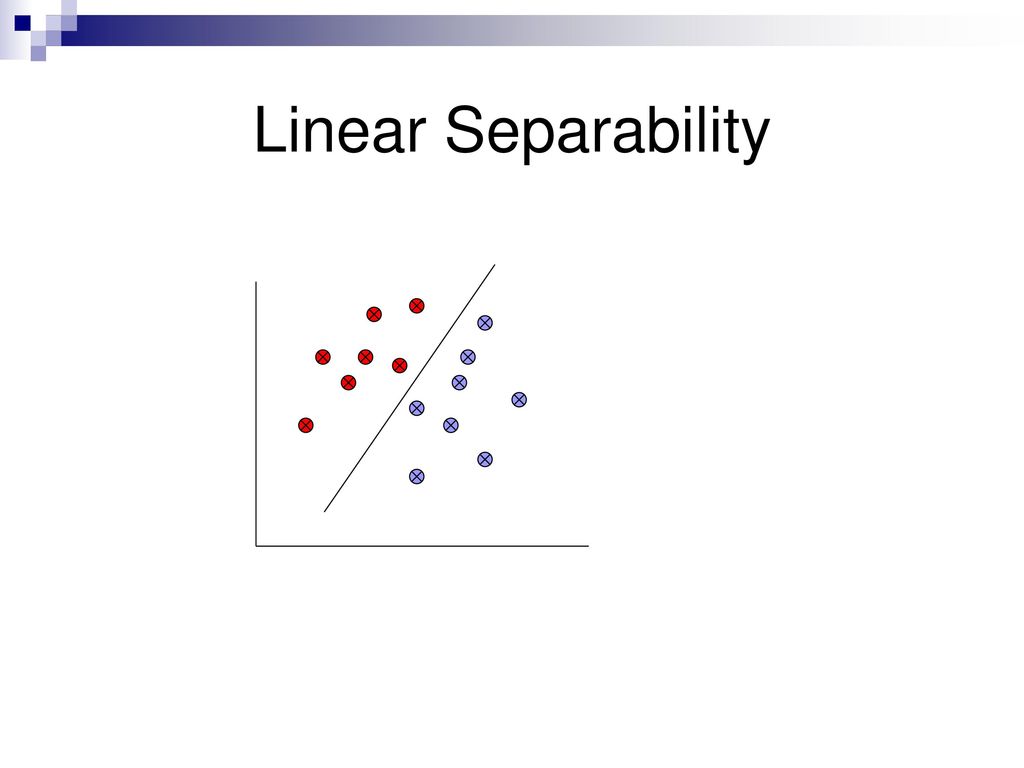 Linear Separability